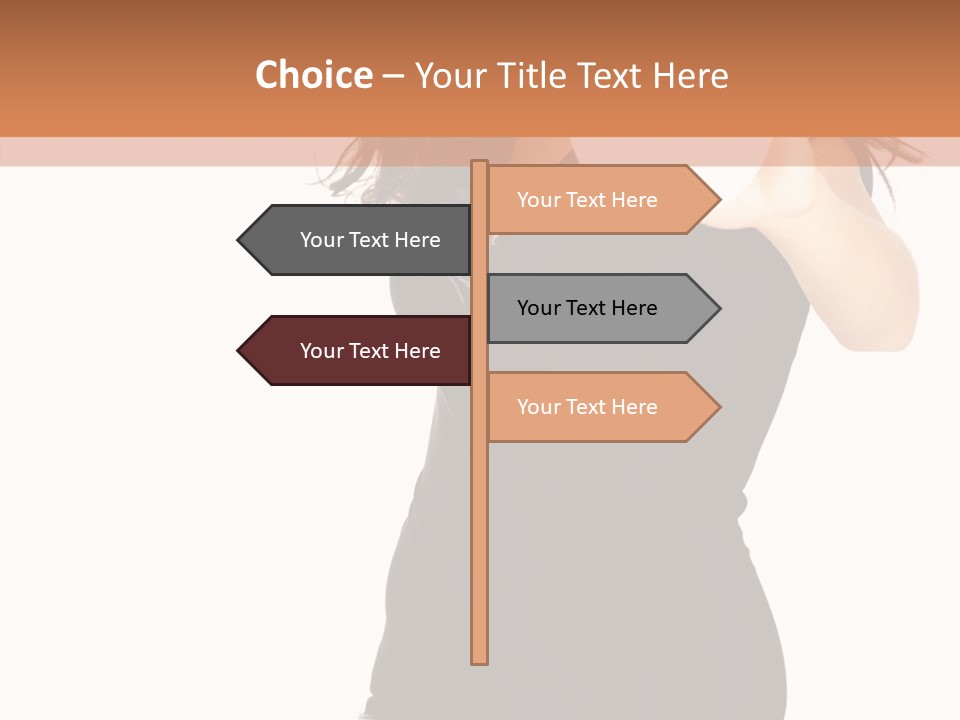 Choice – Your Title Text Here

Your Text Here

Your Text Here

Your Text Here

Your Text Here

Your Text Here